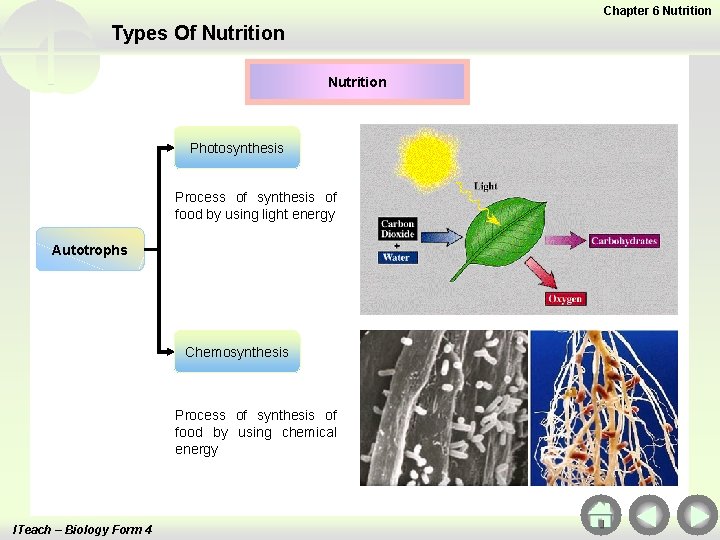 Chapter 6 Nutrition

Types Of Nutrition

Nutrition

Autotrophs

Photosynthesis

Process of synthesis of food by using light energy

Light

Carbon Dioxide
+
Water

Carbohydrates

Oxygen

Chemosynthesis

Process of synthesis of food by using chemical energy

ITeach – Biology Form 4